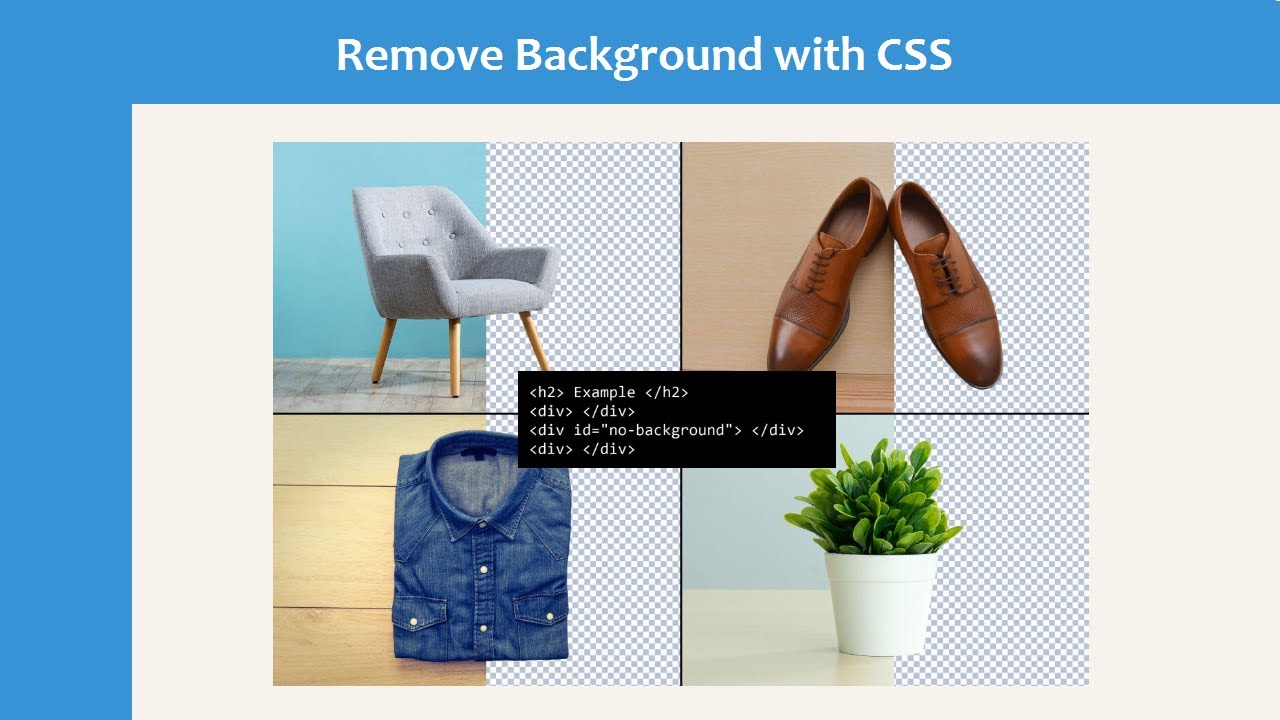 Remove Background with CSS

<h2> Example </h2>
<div> </div>
<div id="no-background"> </div>
<div> </div>